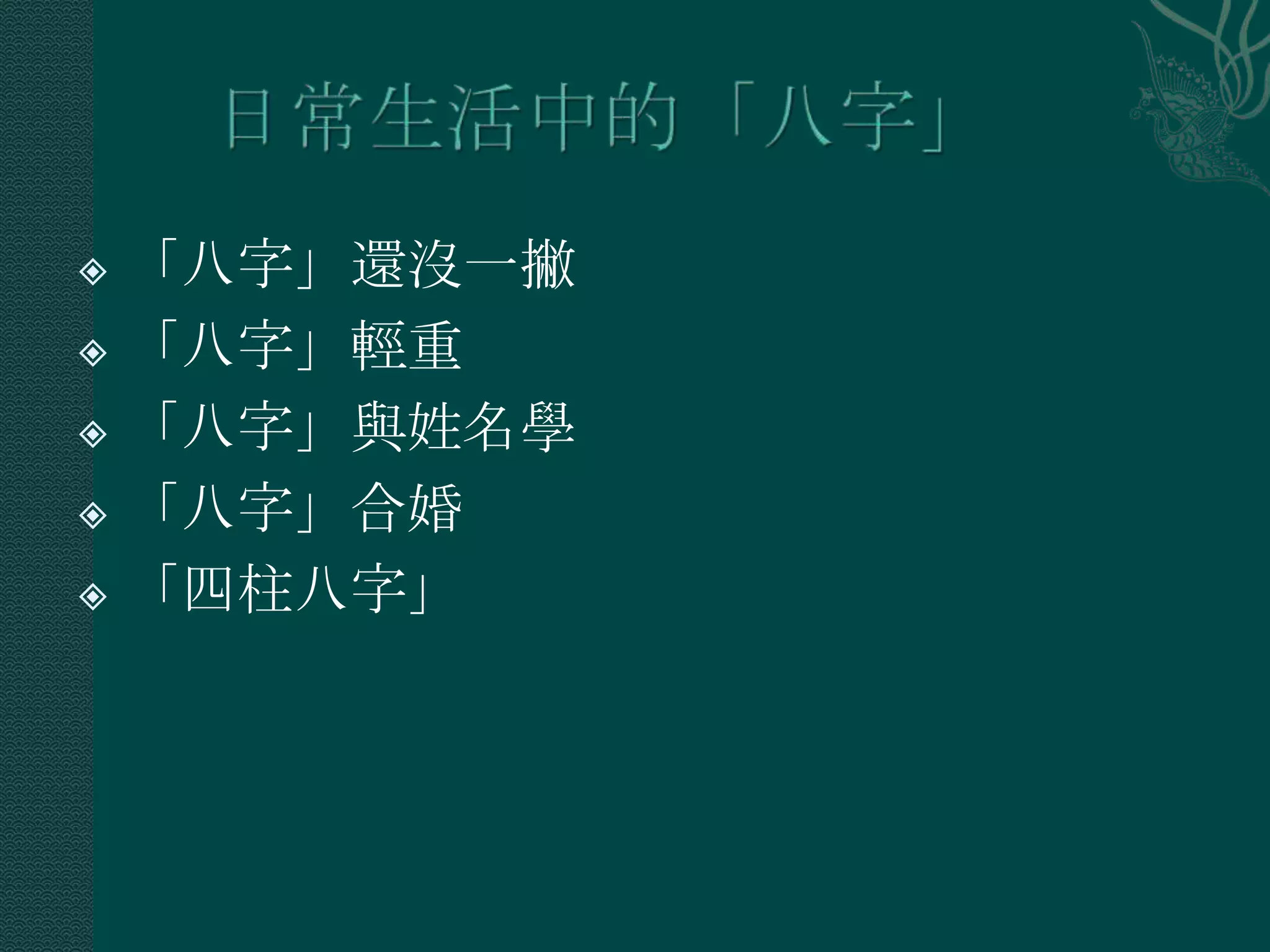 日常生活中的「八字」

「八字」還沒一撇
「八字」輕重
「八字」與姓名學
「八字」合婚
「四柱八字」